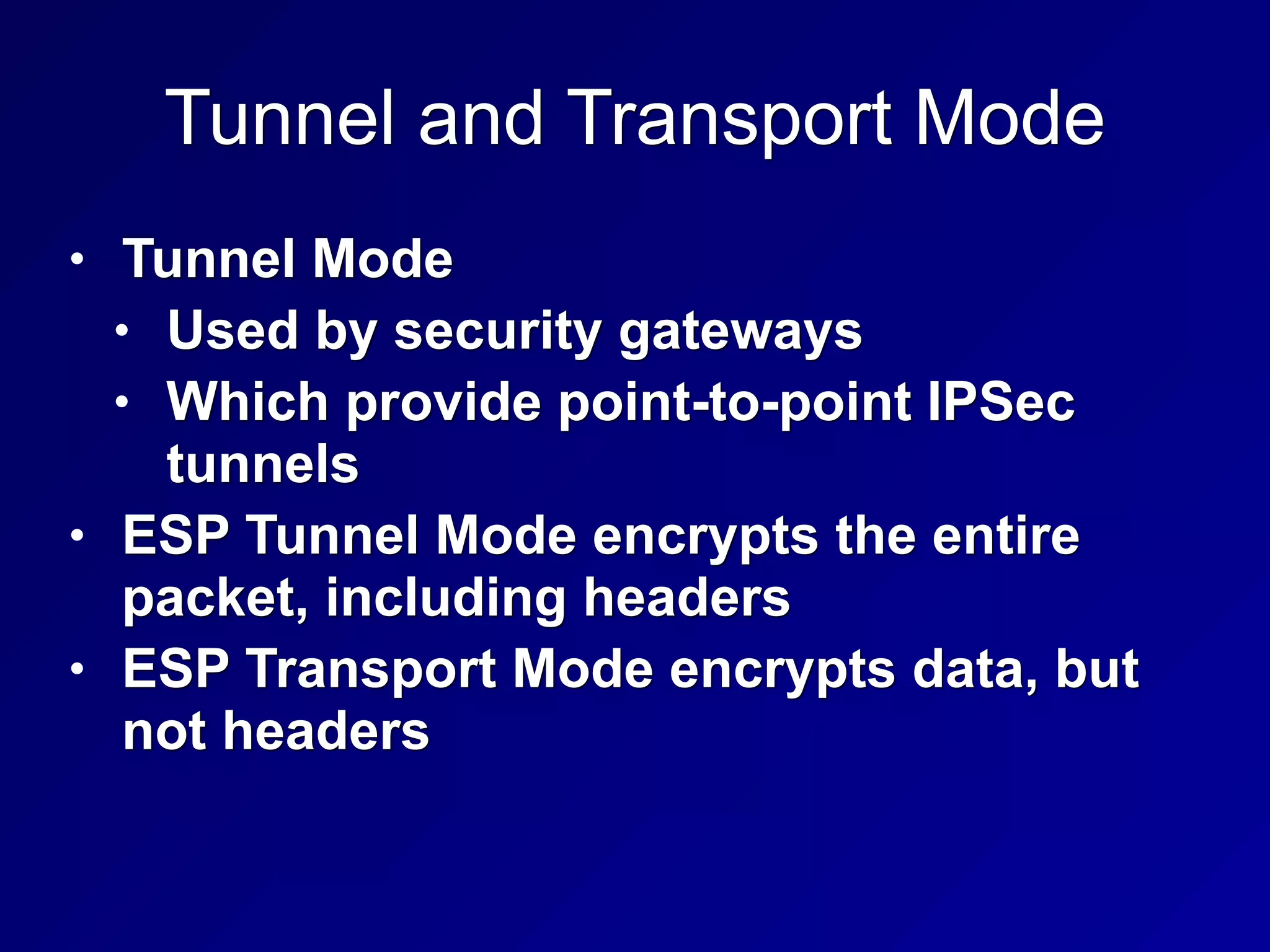 Tunnel and Transport Mode

• Tunnel Mode
  • Used by security gateways
  • Which provide point-to-point IPSec tunnels
• ESP Tunnel Mode encrypts the entire packet, including headers
• ESP Transport Mode encrypts data, but not headers